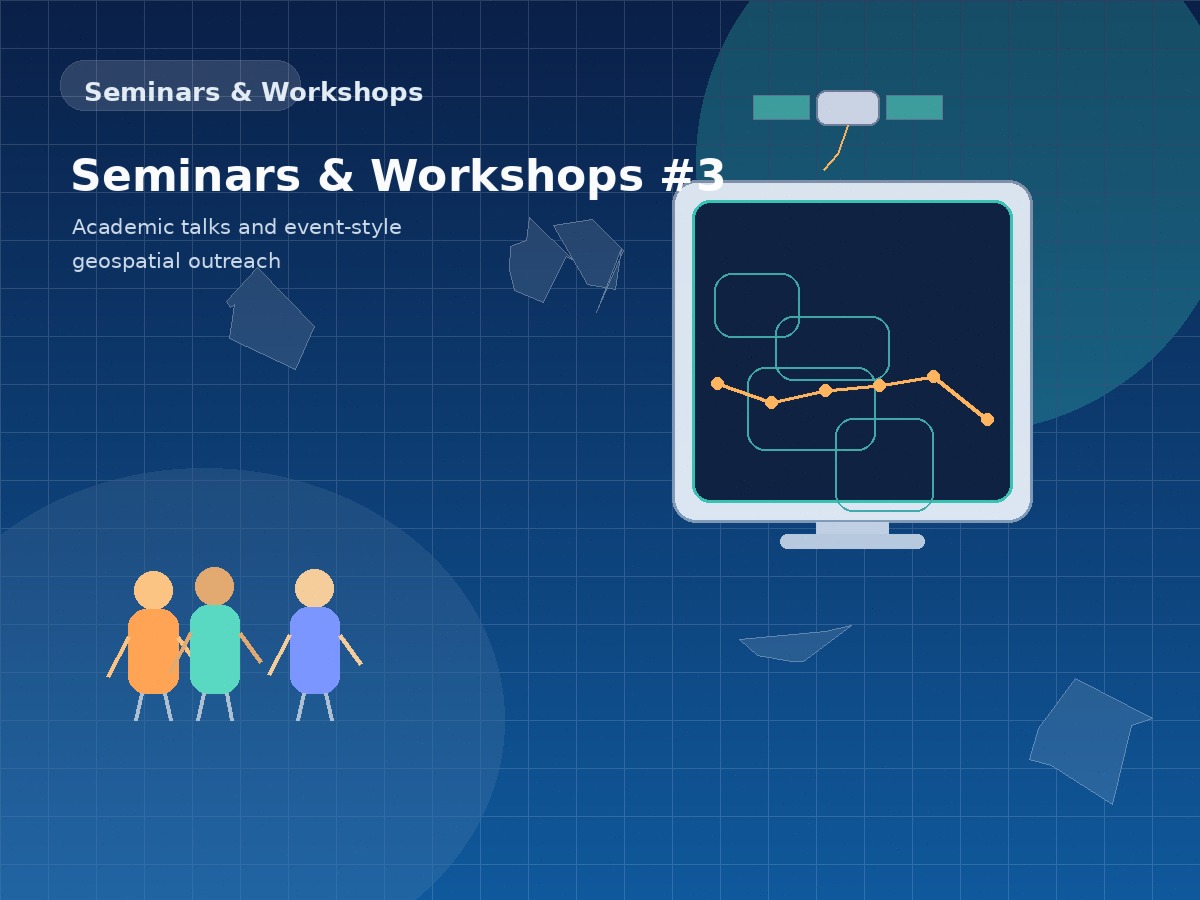 Seminars & Workshops

Seminars & Workshops #3

Academic talks and event-style geospatial outreach